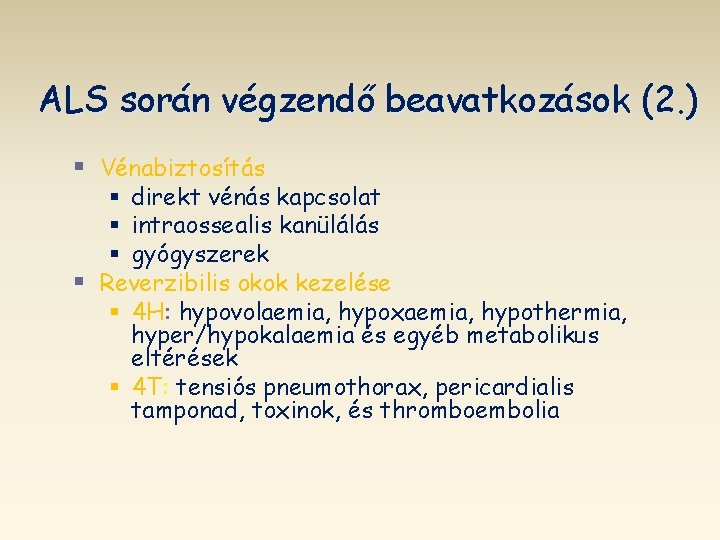 ALS során végzendő beavatkozások (2.)

- Vénabiztosítás
  - direkt vénás kapcsolat
  - intraossealis kanülálás
  - gyógyszerek
- Reverzibilis okok kezelése
  - 4H: hypovolaemia, hypoxaemia, hypothermia, hyper/hypokalaemia és egyéb metabolikus eltérések
  - 4T: tensiós pneumothorax, pericardialis tamponad, toxinok, és thromboembolia